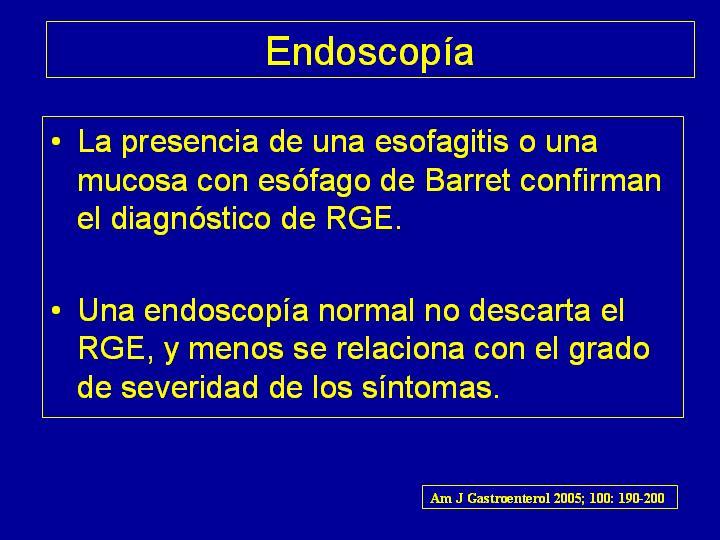 Endoscopía

• La presencia de una esofagitis o una mucosa con esófago de Barret confirman el diagnóstico de RGE.

• Una endoscopía normal no descarta el RGE, y menos se relaciona con el grado de severidad de los síntomas.

Am J Gastroenterol 2005; 100: 190-200